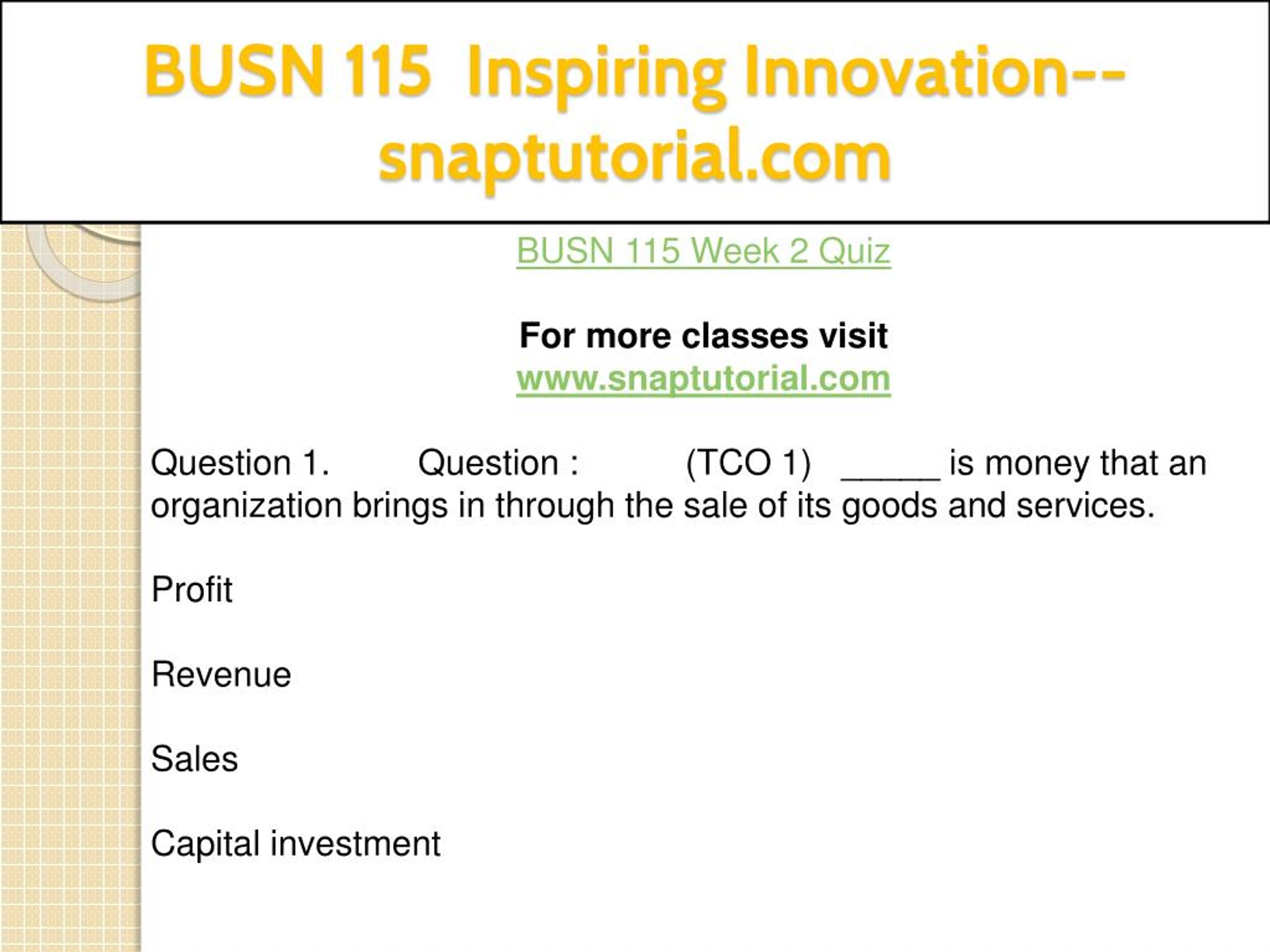 BUSN 115 Inspiring Innovation--snaptutorial.com

BUSN 115 Week 2 Quiz

For more classes visit
www.snaptutorial.com

Question 1. Question : (TCO 1) _____ is money that an organization brings in through the sale of its goods and services.

Profit

Revenue

Sales

Capital investment